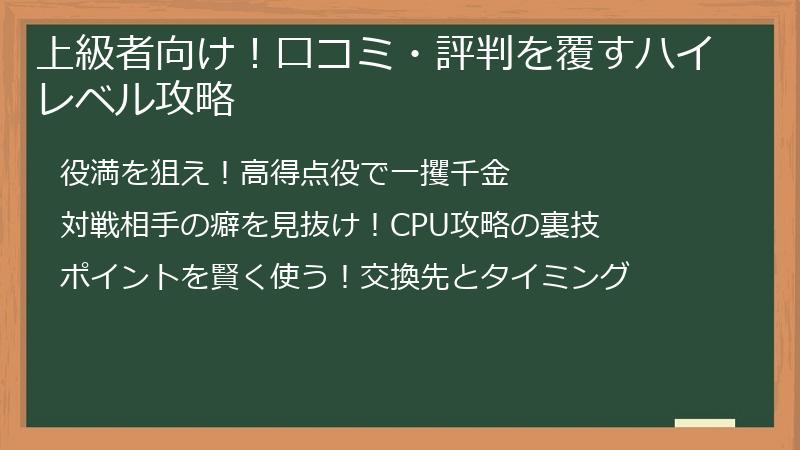 上級者向け！口コミ・評判を覆すハイレベル攻略

役満を狙え！高得点役で一攫千金

対戦相手の癖を見抜け！CPU攻略の裏技

ポイントを賢く使う！交換先とタイミング